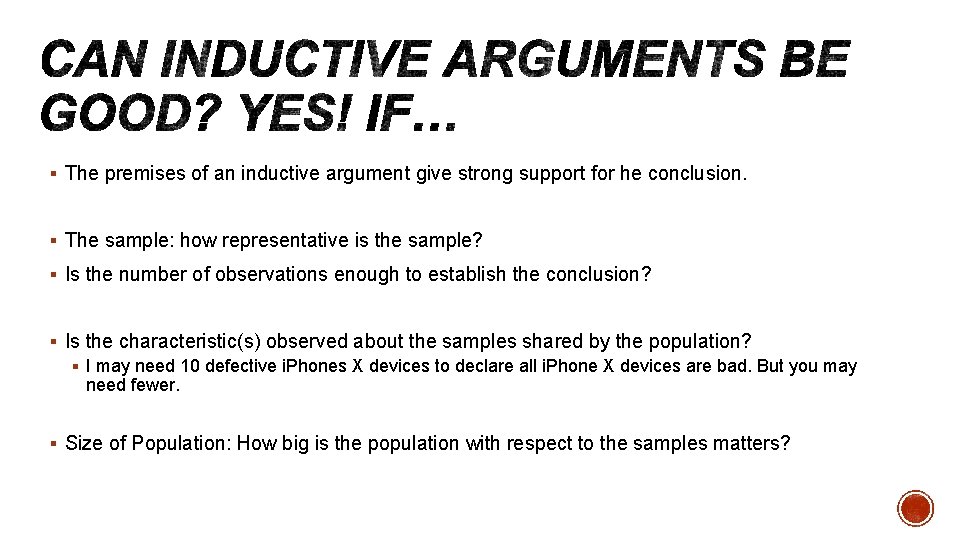 CAN INDUCTIVE ARGUMENTS BE GOOD? YES! IF…

▪ The premises of an inductive argument give strong support for he conclusion.

▪ The sample: how representative is the sample?

▪ Is the number of observations enough to establish the conclusion?

▪ Is the characteristic(s) observed about the samples shared by the population?

▪ I may need 10 defective iPhones X devices to declare all iPhone X devices are bad. But you may need fewer.

▪ Size of Population: How big is the population with respect to the samples matters?